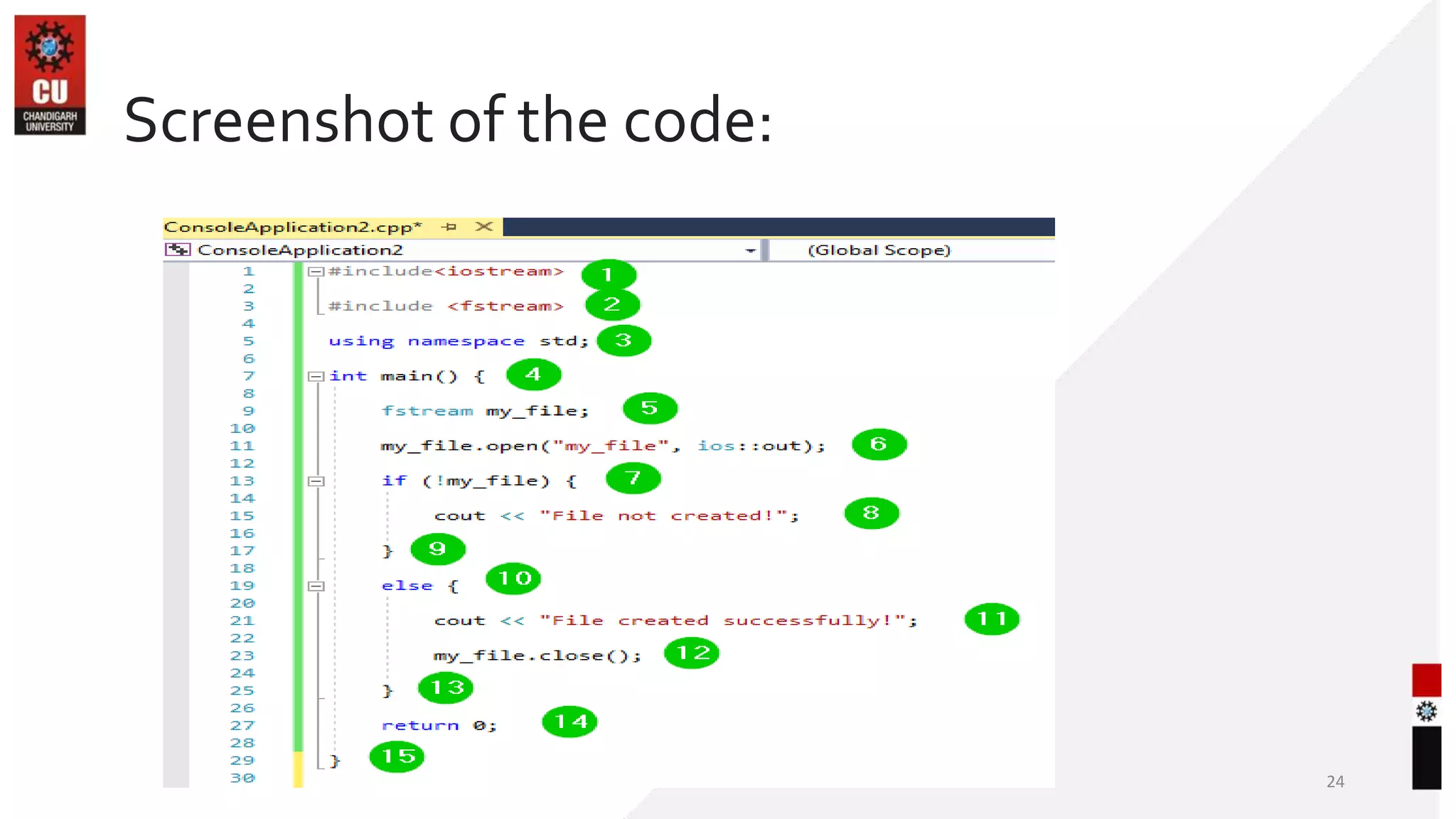 CU
CHANDIGARH UNIVERSITY

Screenshot of the code:

ConsoleApplication2.cpp*
ConsoleApplication2
(Global Scope)

1 #include<iostream> 1
2
3 #include <fstream> 2
4
5 using namespace std; 3
6
7 int main() { 4
8
9 fstream my_file; 5
10
11 my_file.open("my_file", ios::out); 6
12
13 if (!my_file) { 7
14
15 cout << "File not created!"; 8
16
17 } 9
18
19 else { 10
20
21 cout << "File created successfully!"; 11
22
23 my_file.close(); 12
24
25 } 13
26
27 return 0; 14
28
29 } 15
30

24